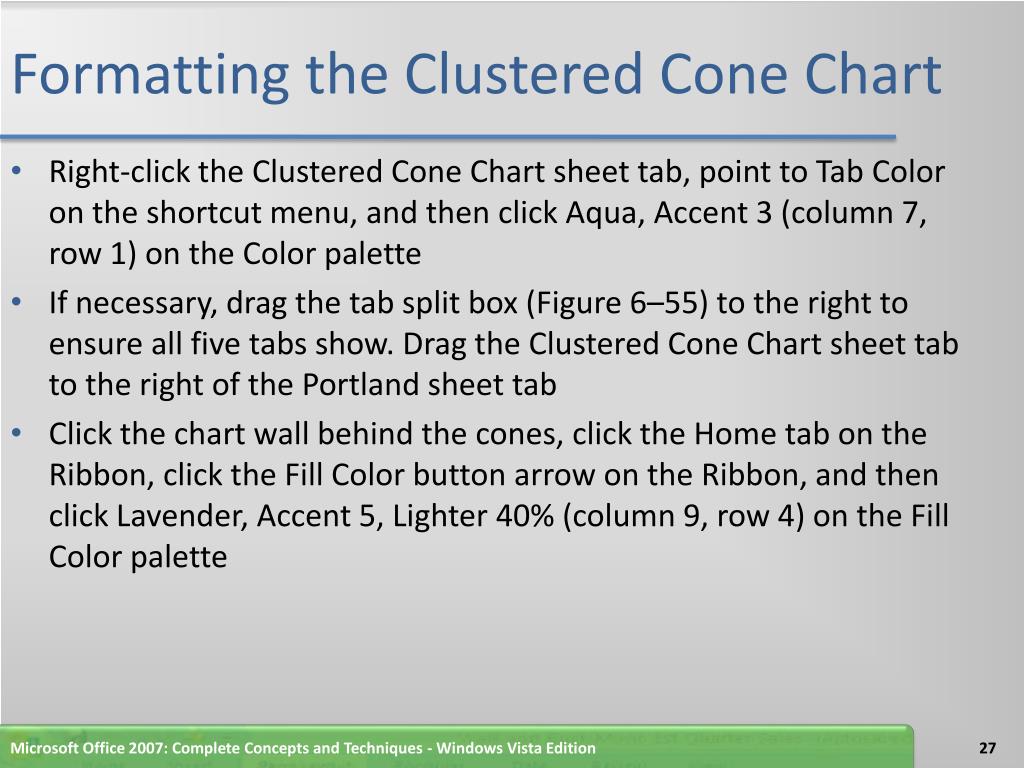 Formatting the Clustered Cone Chart

• Right-click the Clustered Cone Chart sheet tab, point to Tab Color on the shortcut menu, and then click Aqua, Accent 3 (column 7, row 1) on the Color palette
• If necessary, drag the tab split box (Figure 6–55) to the right to ensure all five tabs show. Drag the Clustered Cone Chart sheet tab to the right of the Portland sheet tab
• Click the chart wall behind the cones, click the Home tab on the Ribbon, click the Fill Color button arrow on the Ribbon, and then click Lavender, Accent 5, Lighter 40% (column 9, row 4) on the Fill Color palette

Microsoft Office 2007: Complete Concepts and Techniques - Windows Vista Edition

27